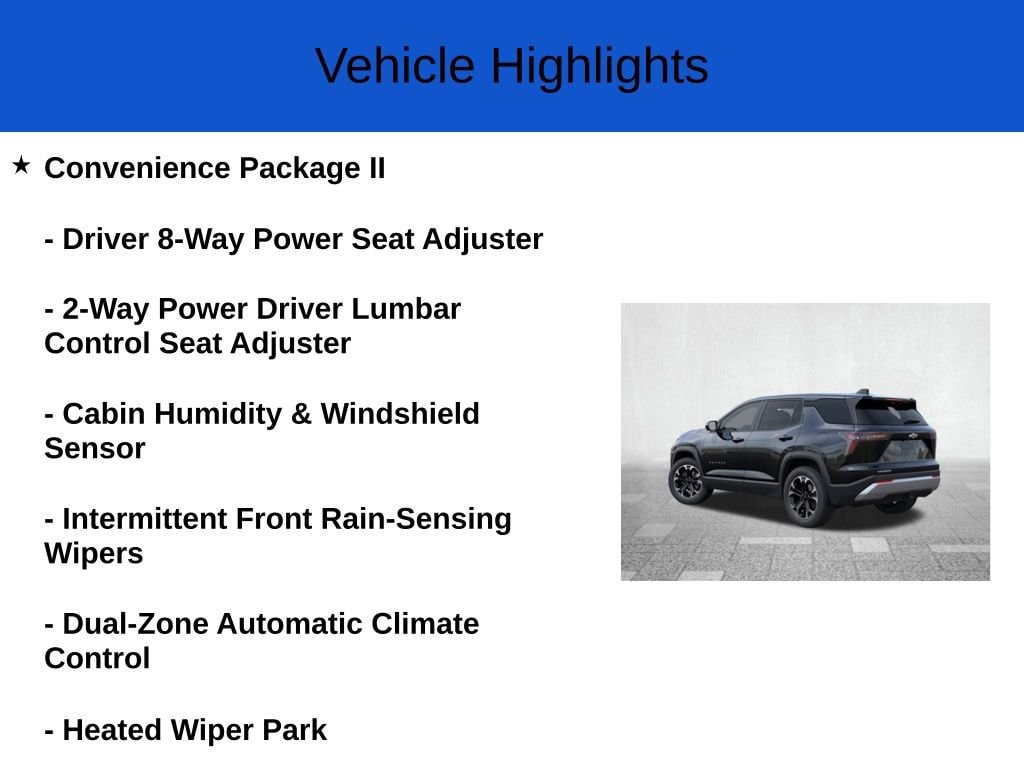 Vehicle Highlights

★ Convenience Package II

- Driver 8-Way Power Seat Adjuster

- 2-Way Power Driver Lumbar Control Seat Adjuster

- Cabin Humidity & Windshield Sensor

- Intermittent Front Rain-Sensing Wipers

- Dual-Zone Automatic Climate Control

- Heated Wiper Park